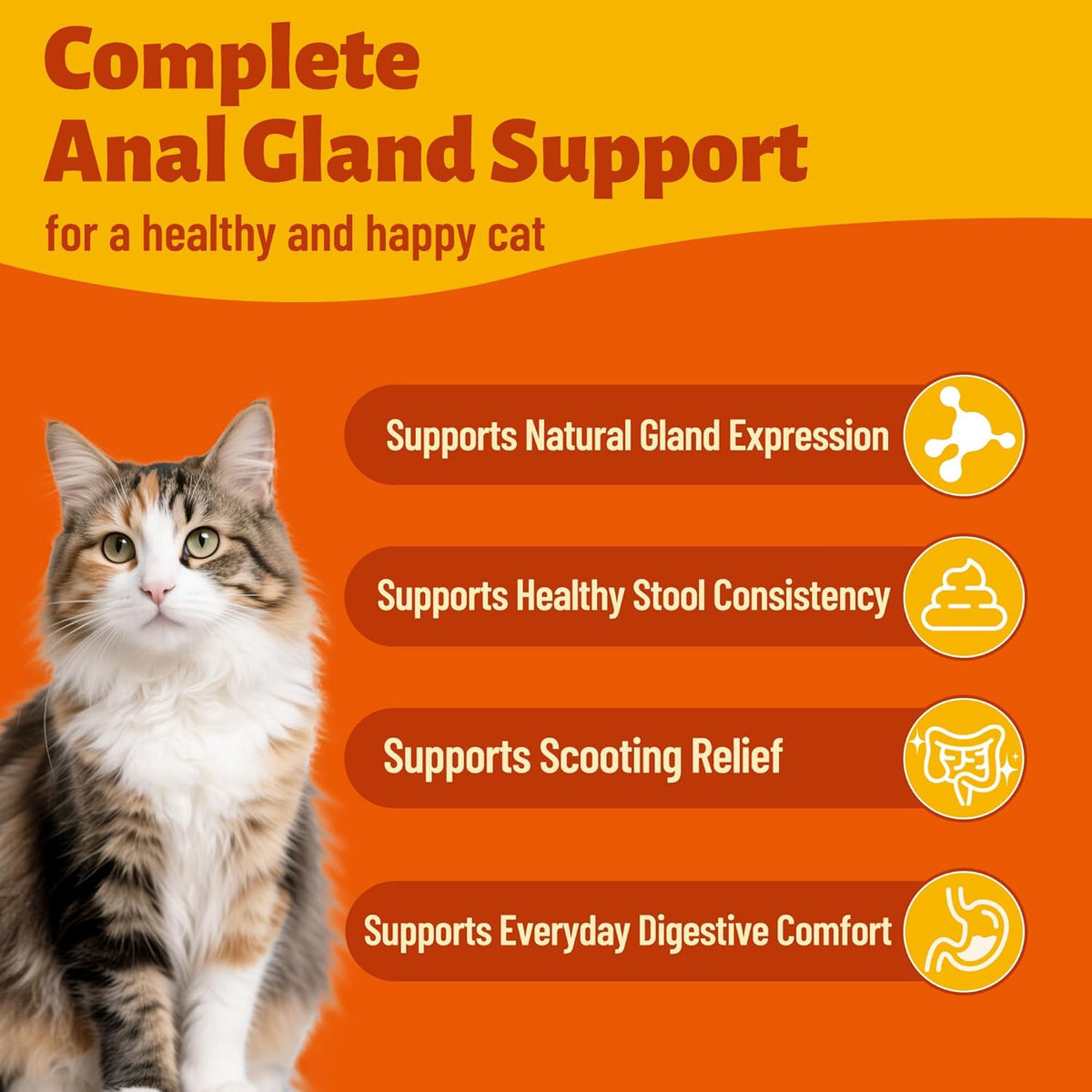 Complete
Anal Gland Support
for a healthy and happy cat

Supports Natural Gland Expression

Supports Healthy Stool Consistency

Supports Scooting Relief

Supports Everyday Digestive Comfort